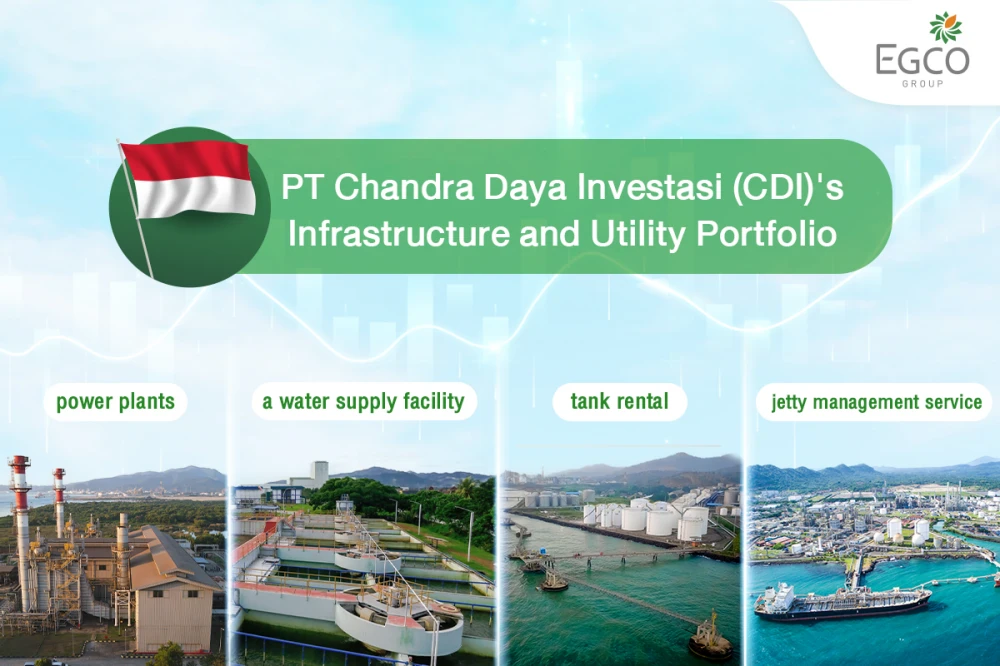 EGCO
GROUP

PT Chandra Daya Investasi (CDI)'s Infrastructure and Utility Portfolio

power plants

a water supply facility

tank rental

jetty management service